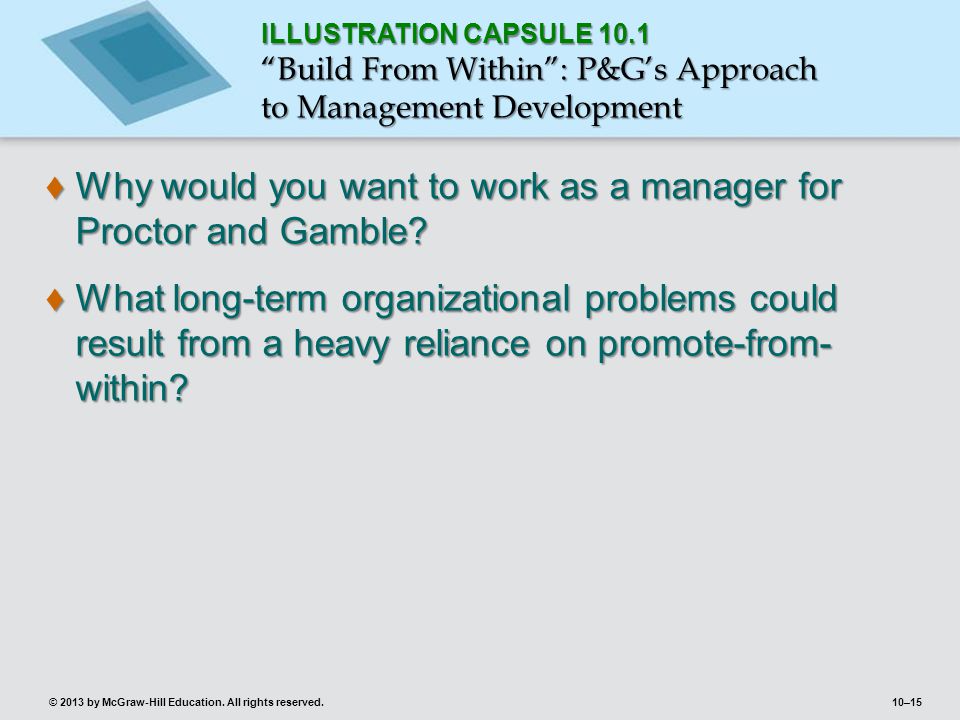 ILLUSTRATION CAPSULE 10.1
“Build From Within”: P&G’s Approach to Management Development

♦ Why would you want to work as a manager for Proctor and Gamble?

♦ What long-term organizational problems could result from a heavy reliance on promote-from-within?

© 2013 by McGraw-Hill Education. All rights reserved.

10–15